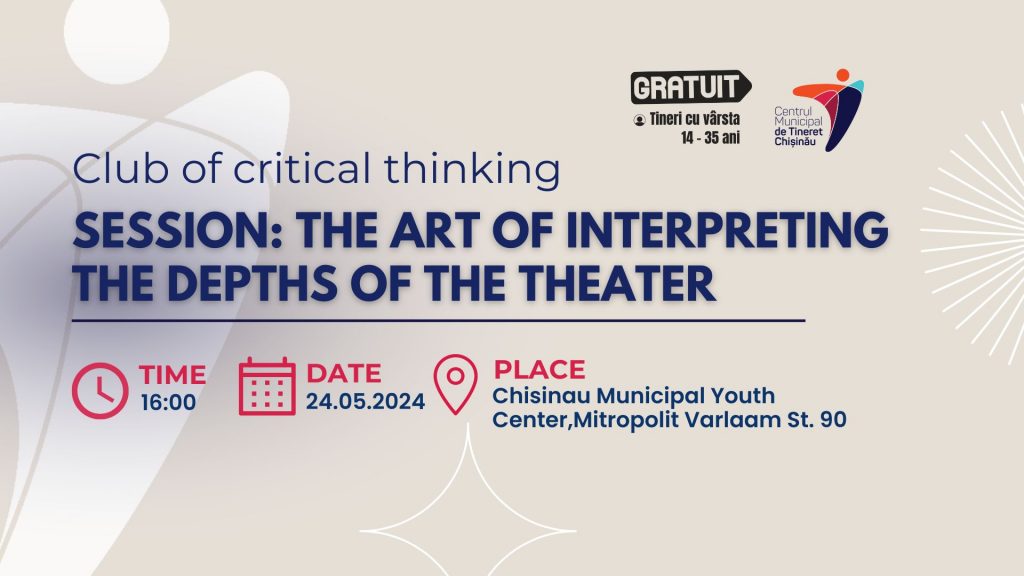 GRATUIT
Tineri cu vârsta 14 - 35 ani

Centrul Municipal de Tineret Chișinău

Club of critical thinking

SESSION: THE ART OF INTERPRETING THE DEPTHS OF THE THEATER

TIME
16:00

DATE
24.05.2024

PLACE
Chisinau Municipal Youth Center,Mitropolit Varlaam St. 90